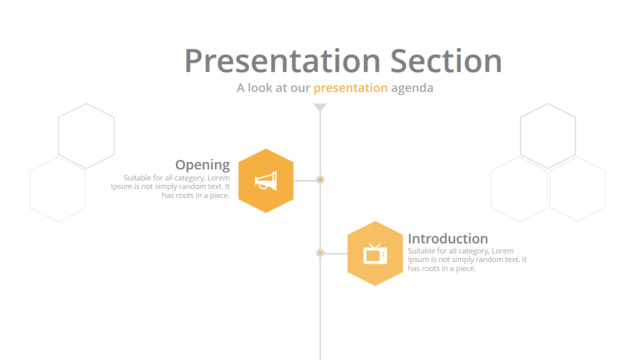 Presentation Section

A look at our presentation agenda

Opening

Suitable for all category, Lorem Ipsum is not simply random text. It has roots in a piece.

Introduction

Suitable for all category, Lorem Ipsum is not simply random text. It has roots in a piece.